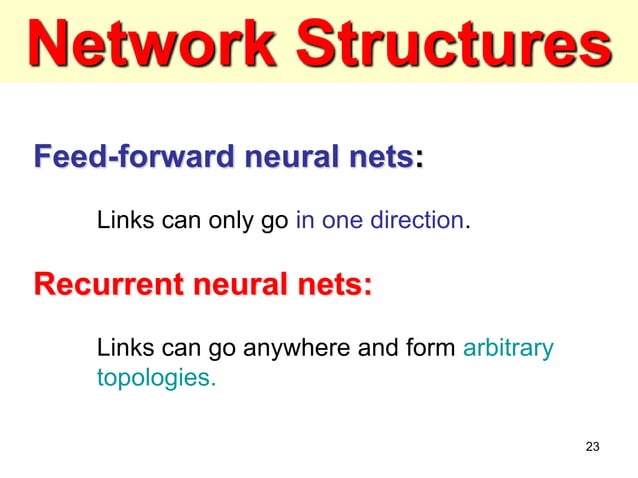 Network Structures

Feed-forward neural nets:

Links can only go in one direction.

Recurrent neural nets:

Links can go anywhere and form arbitrary topologies.

23